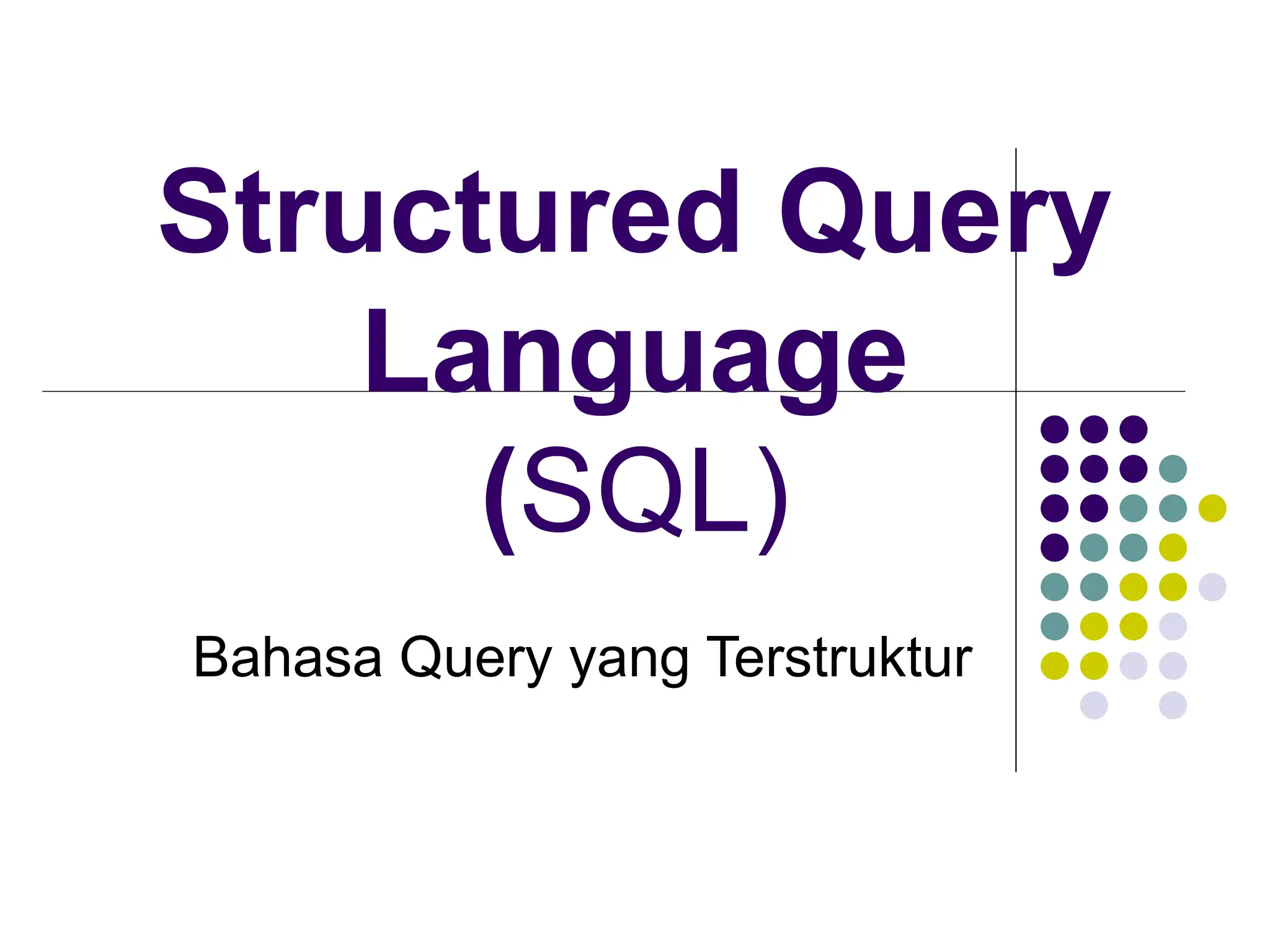 Structured Query Language
(SQL)

Bahasa Query yang Terstruktur